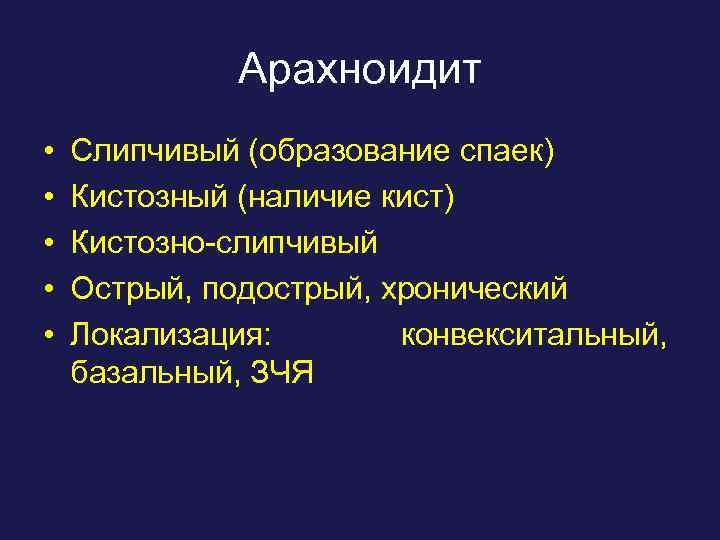 Арахноидит

• Слипчивый (образование спаек)
• Кистозный (наличие кист)
• Кистозно-слипчивый
• Острый, подострый, хронический
• Локализация: конвекситальный, базальный, ЗЧЯ